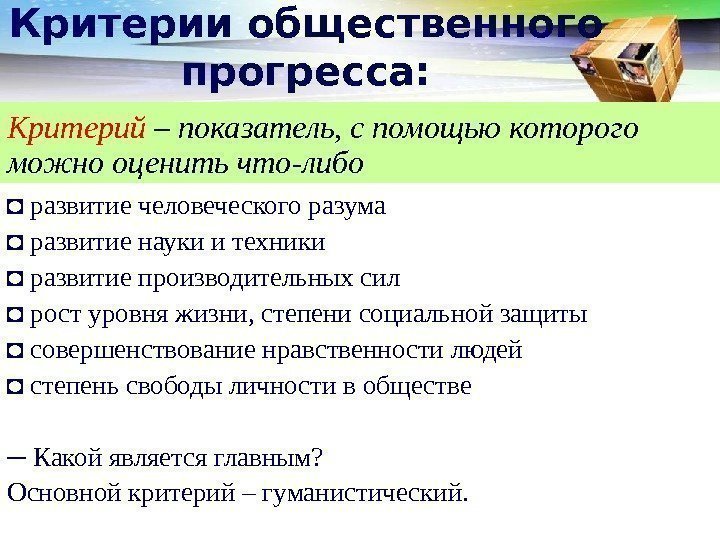 Критерии общественного прогресса:

Критерий – показатель, с помощью которого можно оценить что-либо

развитие человеческого разума
развитие науки и техники
развитие производительных сил
рост уровня жизни, степени социальной защиты
совершенствование нравственности людей
степень свободы личности в обществе

– Какой является главным?
Основной критерий – гуманистический.